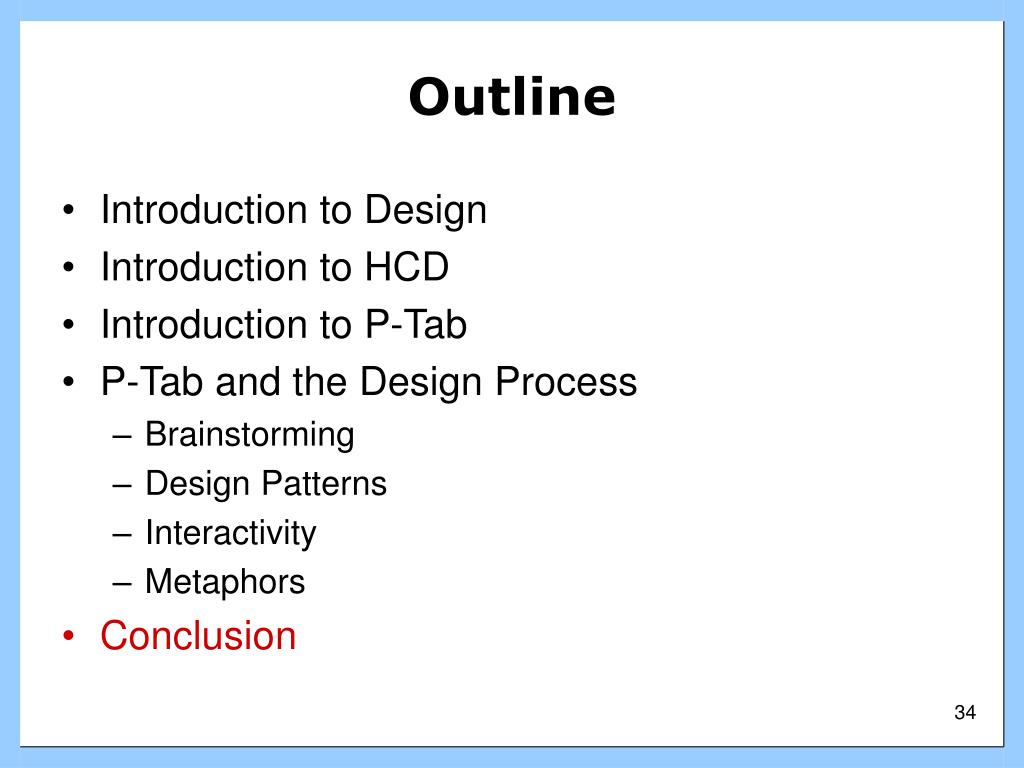 Outline

• Introduction to Design
• Introduction to HCD
• Introduction to P-Tab
• P-Tab and the Design Process
– Brainstorming
– Design Patterns
– Interactivity
– Metaphors
• Conclusion

34